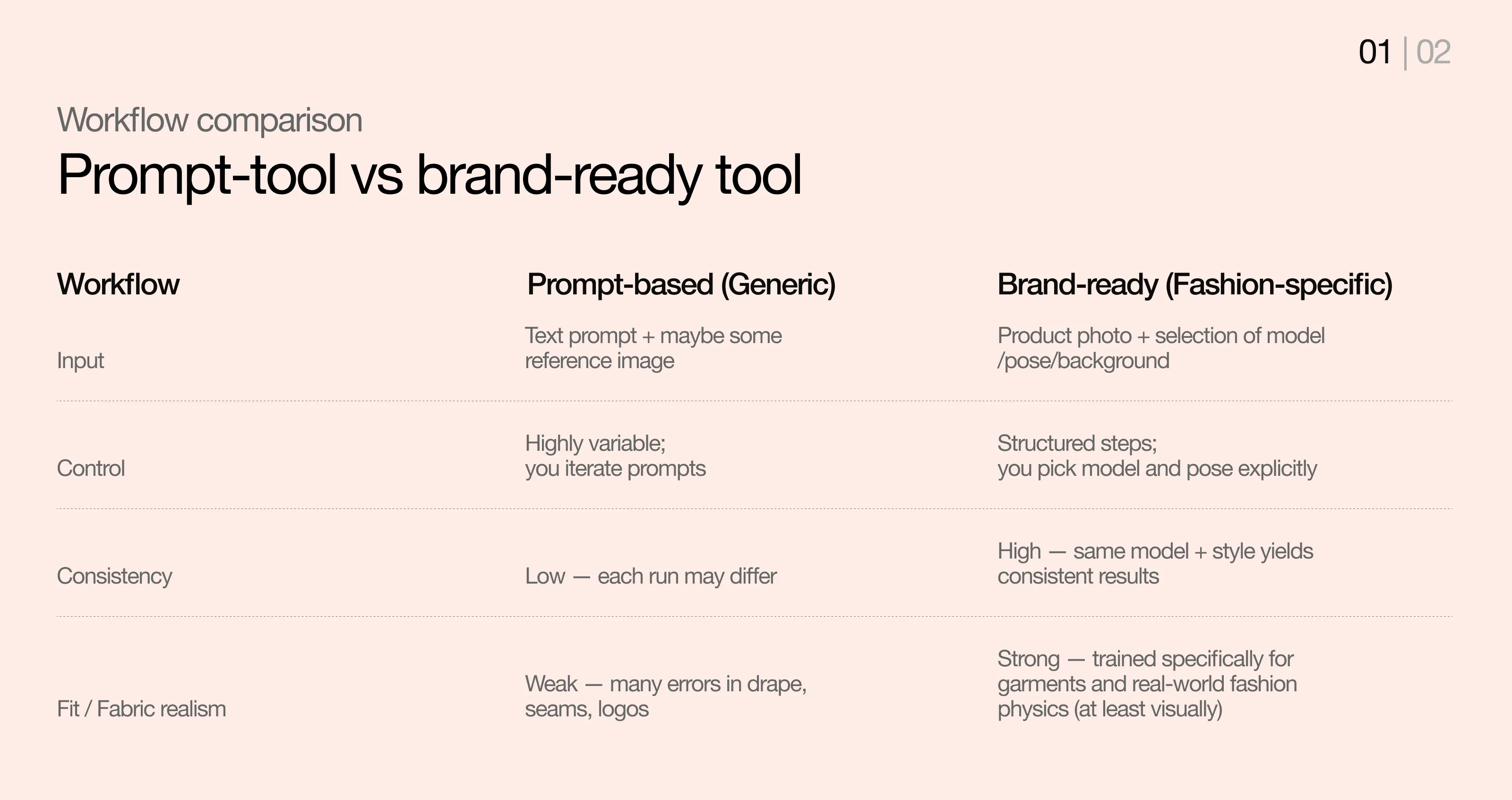 01 | 02

Workflow comparison

Prompt-tool vs brand-ready tool

| Workflow | Prompt-based (Generic) | Brand-ready (Fashion-specific) |
|---|---|---|
| Input | Text prompt + maybe some reference image | Product photo + selection of model /pose/background |
| Control | Highly variable; you iterate prompts | Structured steps; you pick model and pose explicitly |
| Consistency | Low — each run may differ | High — same model + style yields consistent results |
| Fit / Fabric realism | Weak — many errors in drape, seams, logos | Strong — trained specifically for garments and real-world fashion physics (at least visually) |